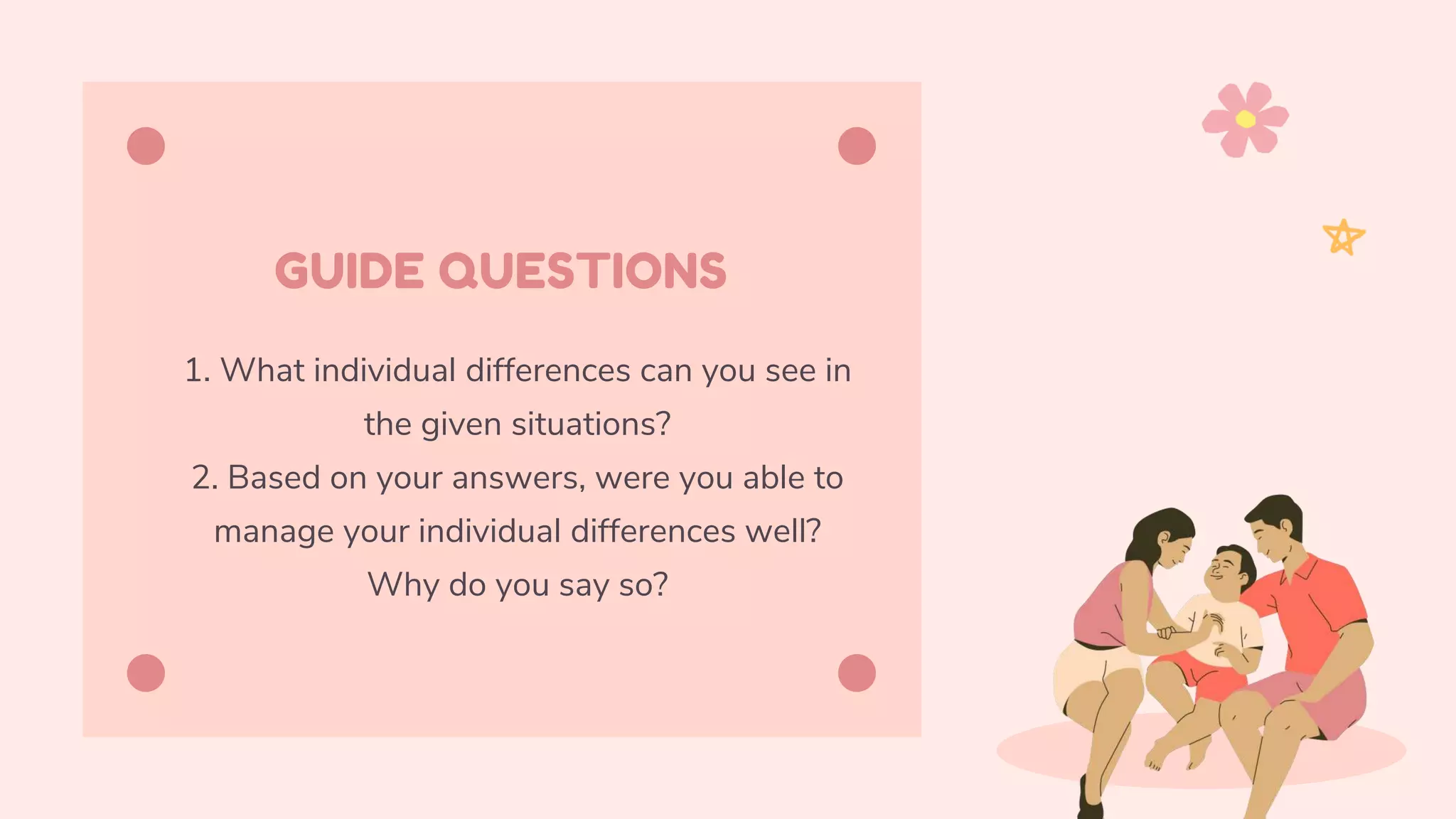 GUIDE QUESTIONS

1. What individual differences can you see in the given situations?
2. Based on your answers, were you able to manage your individual differences well? Why do you say so?